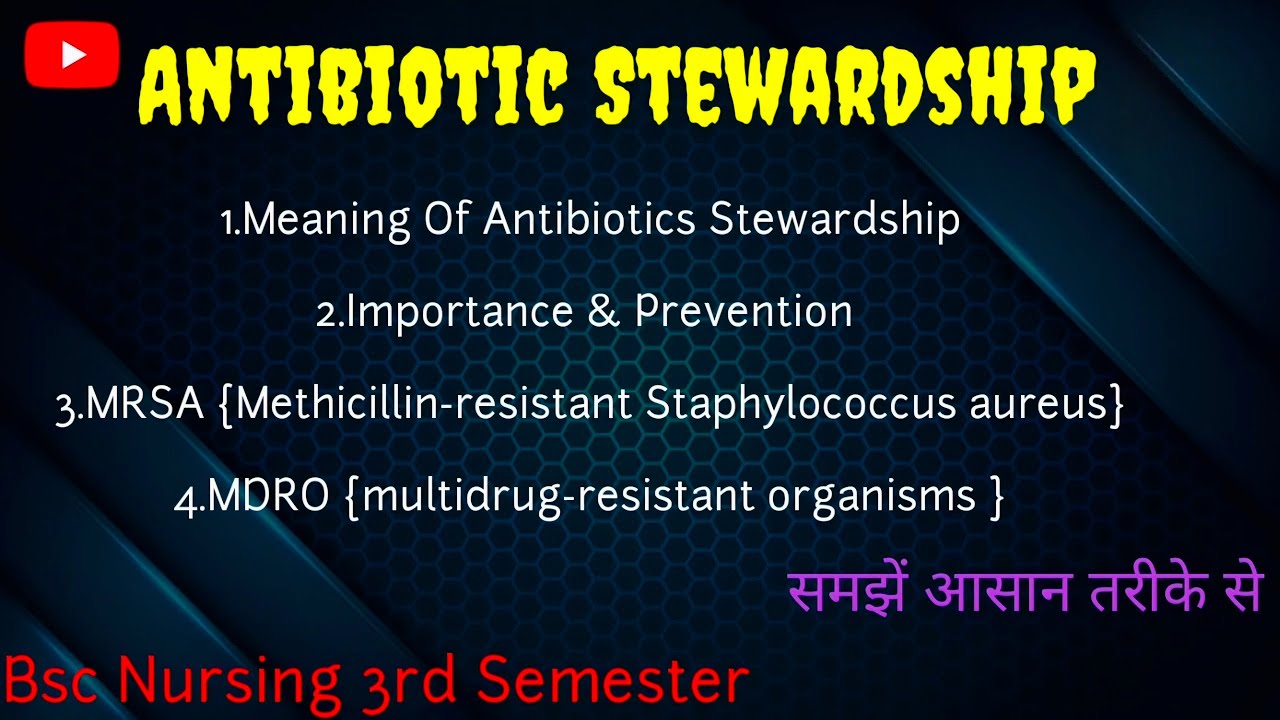 ANTIBIOTIC STEWARDSHIP

1.Meaning Of Antibiotics Stewardship

2.Importance & Prevention

3.MRSA {Methicillin-resistant Staphylococcus aureus}

4.MDRO {multidrug-resistant organisms }

समझें आसान तरीके से

Bsc Nursing 3rd Semester